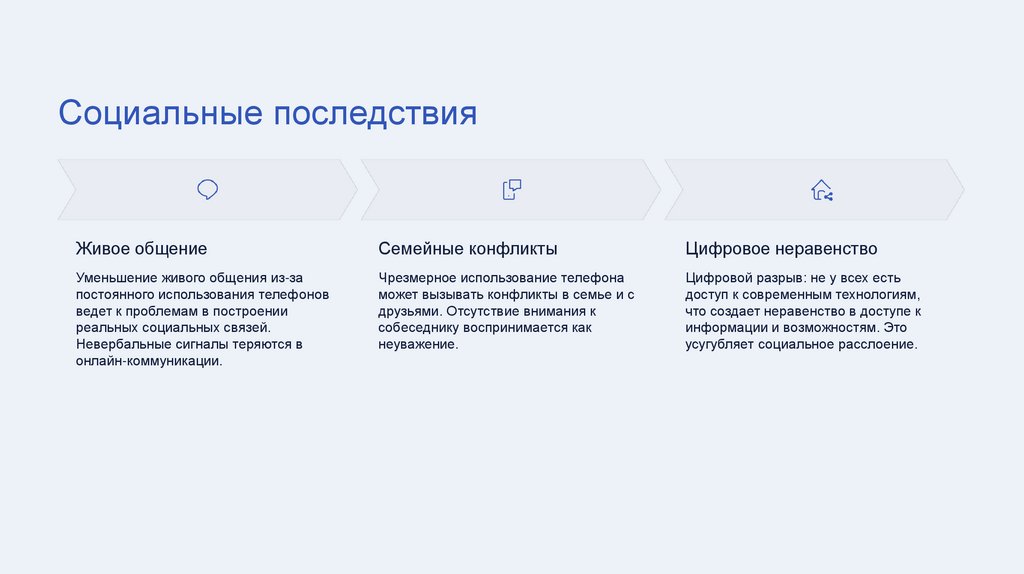 Социальные последствия

Живое общение

Уменьшение живого общения из-за постоянного использования телефонов ведет к проблемам в построении реальных социальных связей. Невербальные сигналы теряются в онлайн-коммуникации.

Семейные конфликты

Чрезмерное использование телефона может вызывать конфликты в семье и с друзьями. Отсутствие внимания к собеседнику воспринимается как неуважение.

Цифровое неравенство

Цифровой разрыв: не у всех есть доступ к современным технологиям, что создает неравенство в доступе к информации и возможностям. Это усугубляет социальное расслоение.